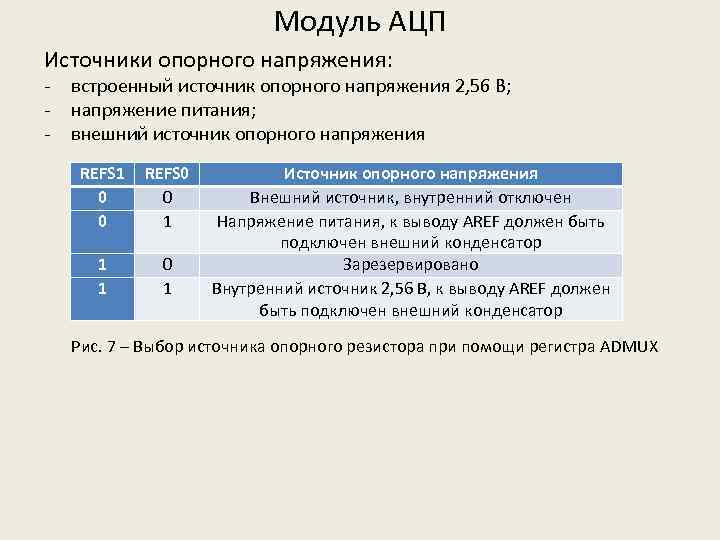 Модуль АЦП

Источники опорного напряжения:
- встроенный источник опорного напряжения 2,56 В;
- напряжение питания;
- внешний источник опорного напряжения

| REFS1 | REFS0 | Источник опорного напряжения |
|---|---|---|
| 0 | 0 | Внешний источник, внутренний отключен |
| 0 | 1 | Напряжение питания, к выводу AREF должен быть подключен внешний конденсатор |
| 1 | 0 | Зарезервировано |
| 1 | 1 | Внутренний источник 2,56 В, к выводу AREF должен быть подключен внешний конденсатор |

Рис. 7 – Выбор источника опорного резистора при помощи регистра ADMUX